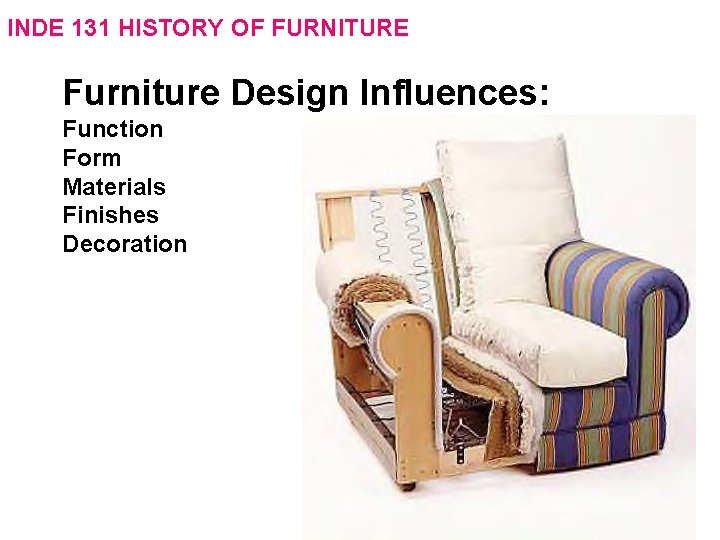 INDE 131 HISTORY OF FURNITURE

Furniture Design Influences:

Function
Form
Materials
Finishes
Decoration